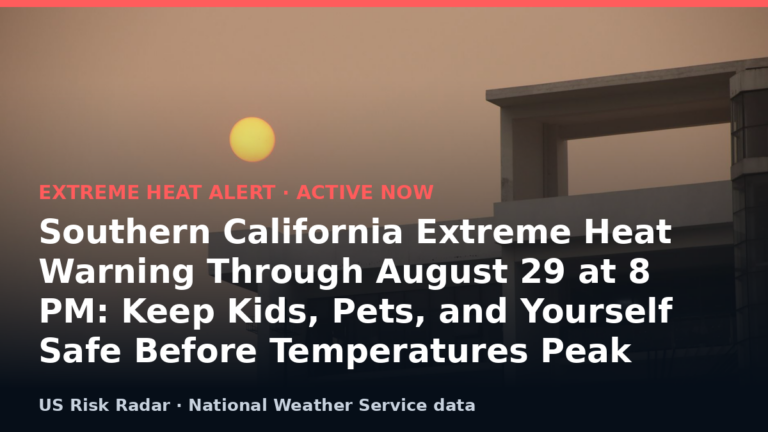 EXTREME HEAT ALERT · ACTIVE NOW

Southern California Extreme Heat Warning Through August 29 at 8 PM: Keep Kids, Pets, and Yourself Safe Before Temperatures Peak

US Risk Radar · National Weather Service data